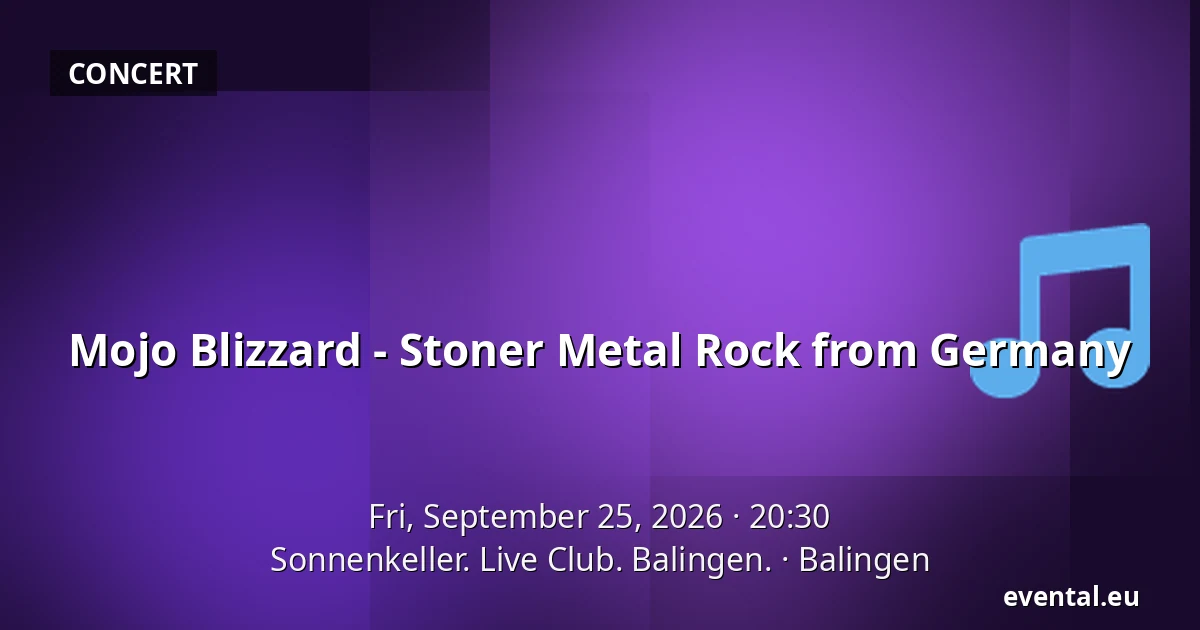 CONCERT

Mojo Blizzard - Stoner Metal Rock from Germany

Fri, September 25, 2026 · 20:30
Sonnenkeller. Live Club. Balingen. · Balingen

evental.eu